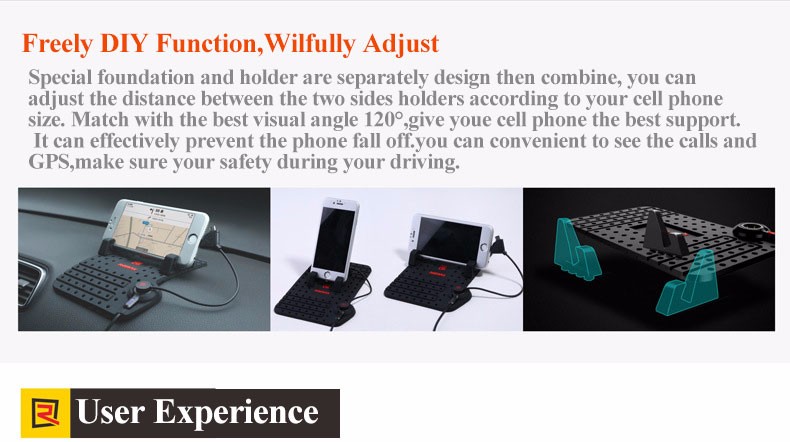 Freely DIY Function,Wilfully Adjust

Special foundation and holder are separately design then combine, you can adjust the distance between the two sides holders according to your cell phone size. Match with the best visual angle 120°,give youe cell phone the best support. It can effectively prevent the phone fall off.you can convenient to see the calls and GPS,make sure your safety during your driving.

User Experience